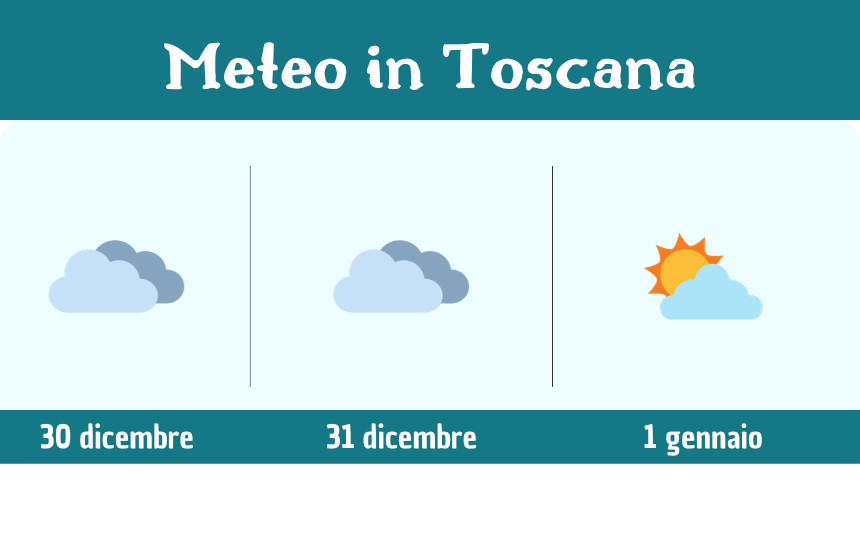 Meteo in Toscana

30 dicembre

31 dicembre

1 gennaio